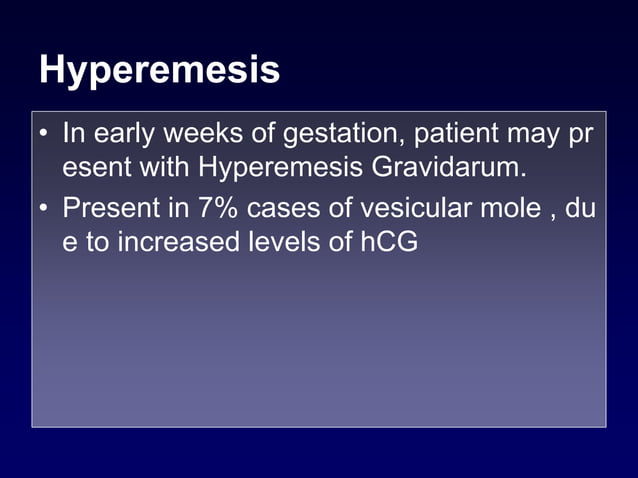 Hyperemesis

• In early weeks of gestation, patient may pr esent with Hyperemesis Gravidarum.

• Present in 7% cases of vesicular mole , du e to increased levels of hCG